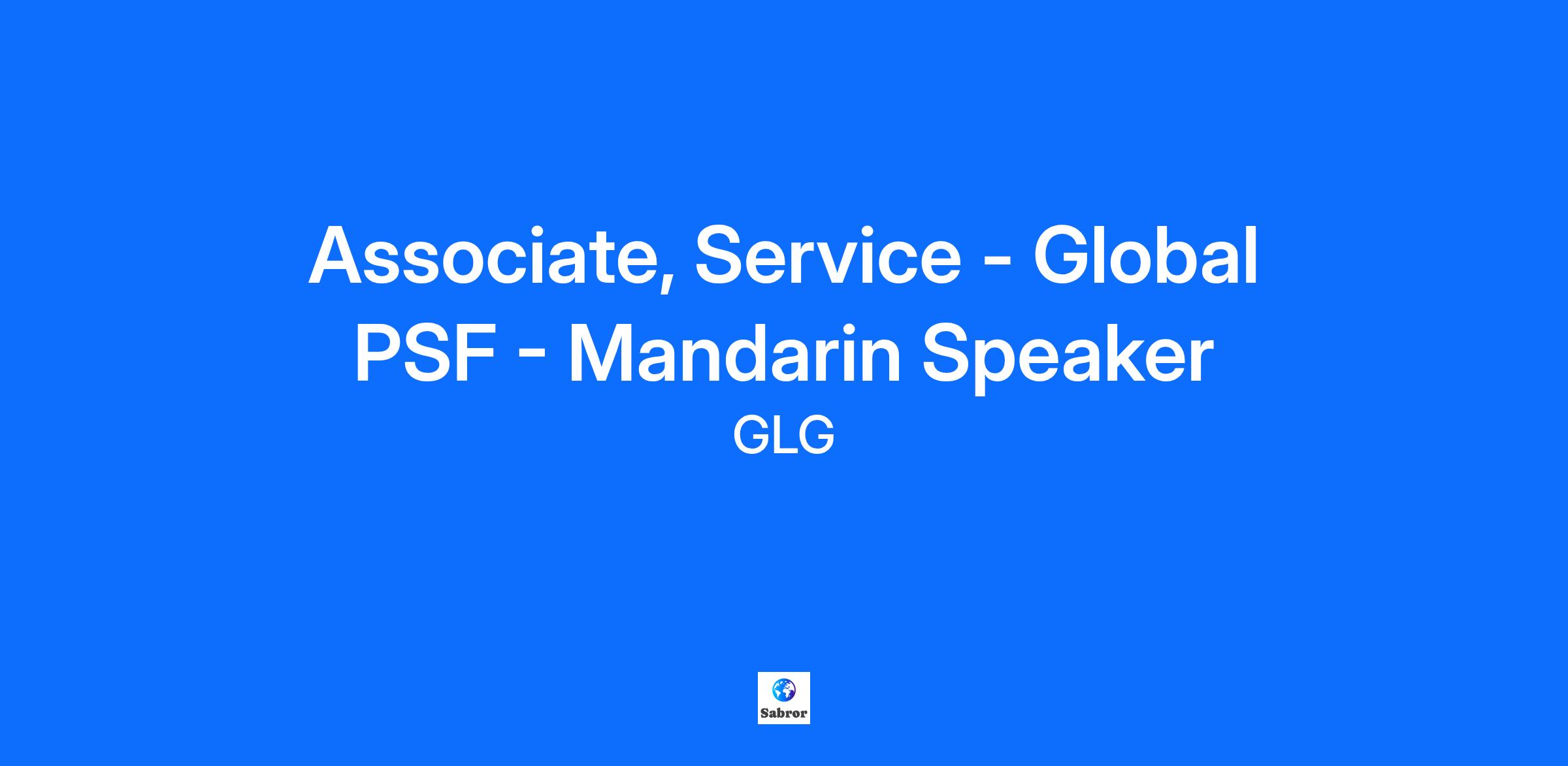 Associate, Service - Global PSF - Mandarin Speaker

GLG

Sabror